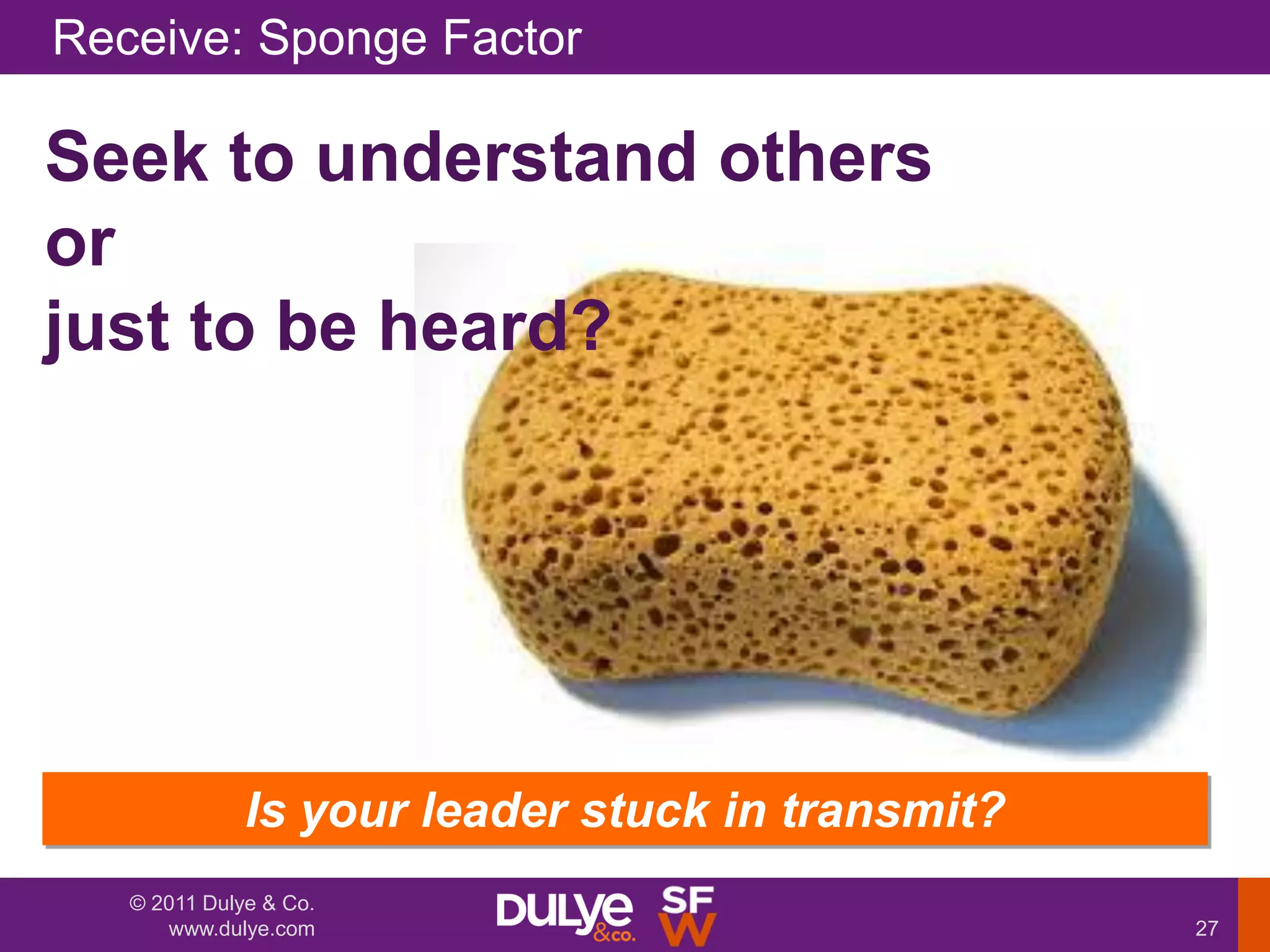 Receive: Sponge Factor

Seek to understand others
or
just to be heard?

Is your leader stuck in transmit?

© 2011 Dulye & Co.
www.dulye.com

DULye &co.

SF W

27